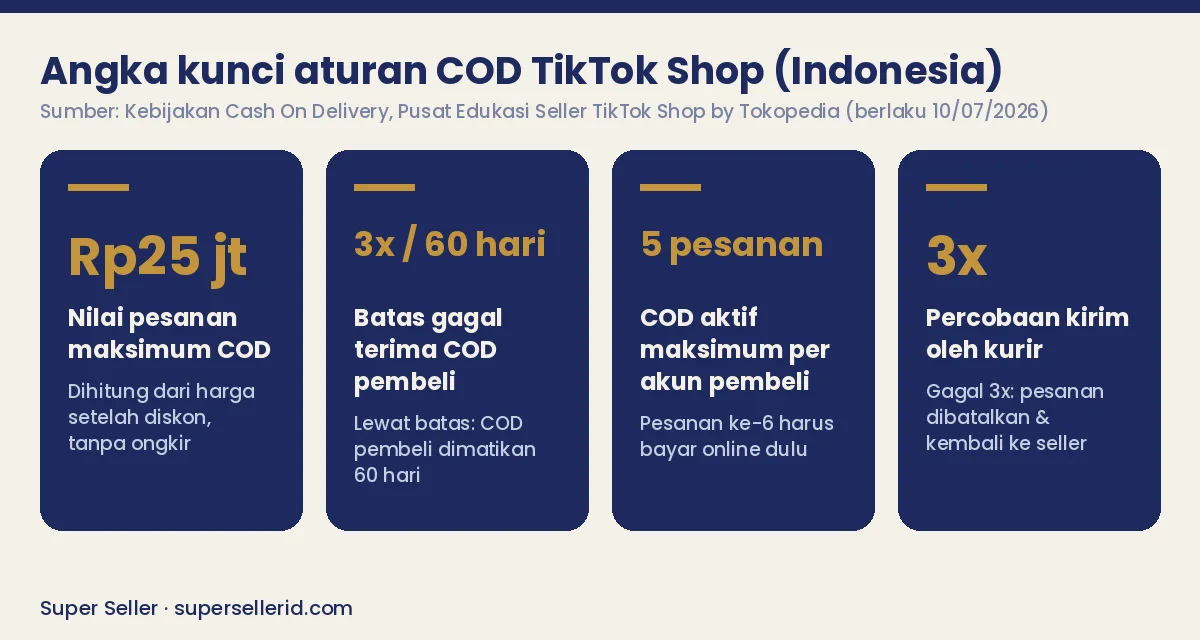 Angka kunci aturan COD TikTok Shop (Indonesia)

Sumber: Kebijakan Cash On Delivery, Pusat Edukasi Seller TikTok Shop by Tokopedia (berlaku 10/07/2026)

Rp25 jt

Nilai pesanan maksimum COD

Dihitung dari harga setelah diskon, tanpa ongkir

3x / 60 hari

Batas gagal terima COD pembeli

Lewat batas: COD pembeli dimatikan 60 hari

5 pesanan

COD aktif maksimum per akun pembeli

Pesanan ke-6 harus bayar online dulu

3x

Percobaan kirim oleh kurir

Gagal 3x: pesanan dibatalkan & kembali ke seller

Super Seller · supersellerid.com